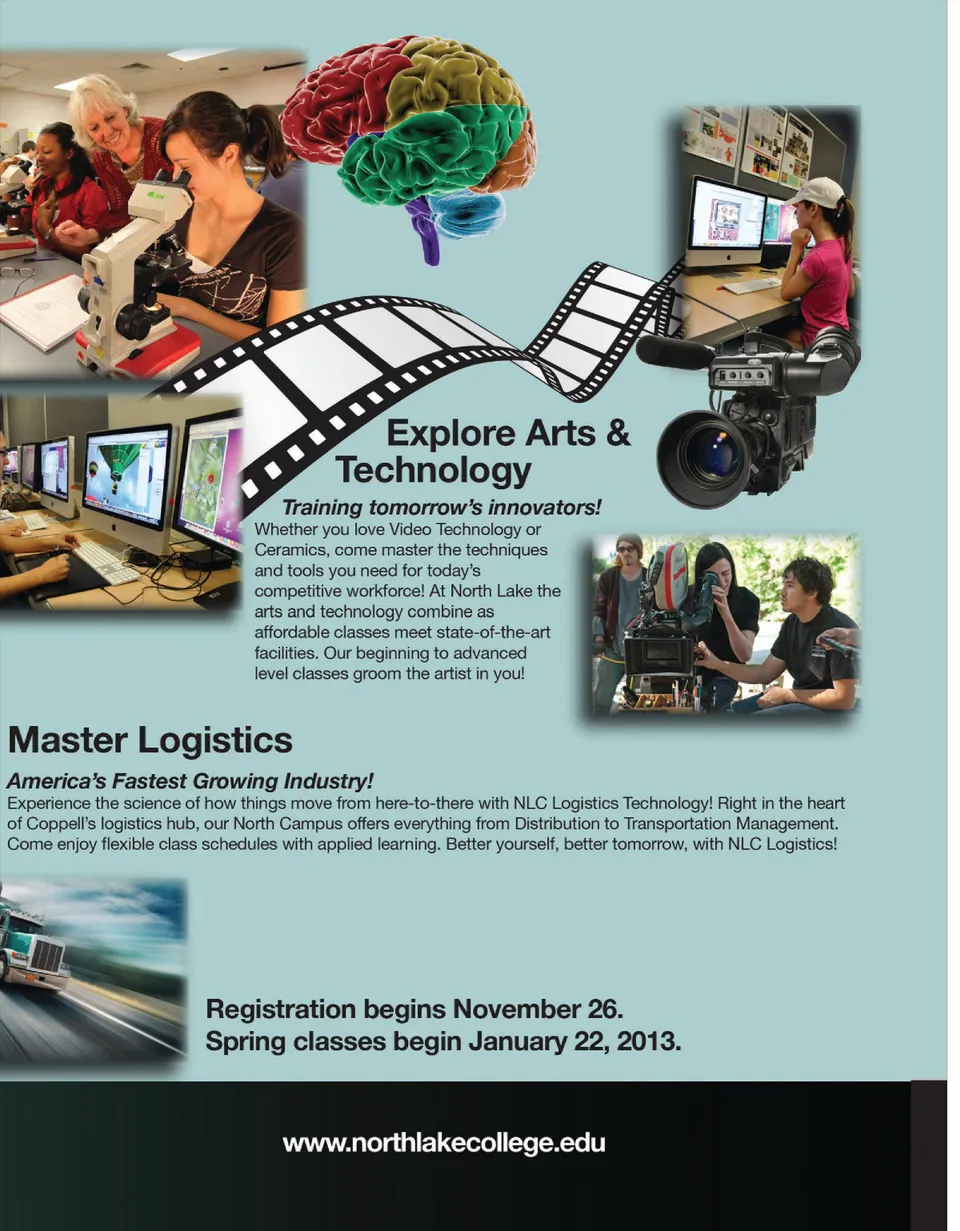 Explore Arts & Technology

Training tomorrow's innovators!

Whether you love Video Technology or Ceramics, come master the techniques and tools you need for today's competitive workforce! At North Lake the arts and technology combine as affordable classes meet state-of-the-art facilities. Our beginning to advanced level classes groom the artist in you!

Master Logistics

America's Fastest Growing Industry!

Experience the science of how things move from here-to-there with NLC Logistics Technology! Right in the heart of Coppell's logistics hub, our North Campus offers everything from Distribution to Transportation Management. Come enjoy flexible class schedules with applied learning. Better yourself, better tomorrow, with NLC Logistics!

Registration begins November 26.
Spring classes begin January 22, 2013.

www.northlakecollege.edu